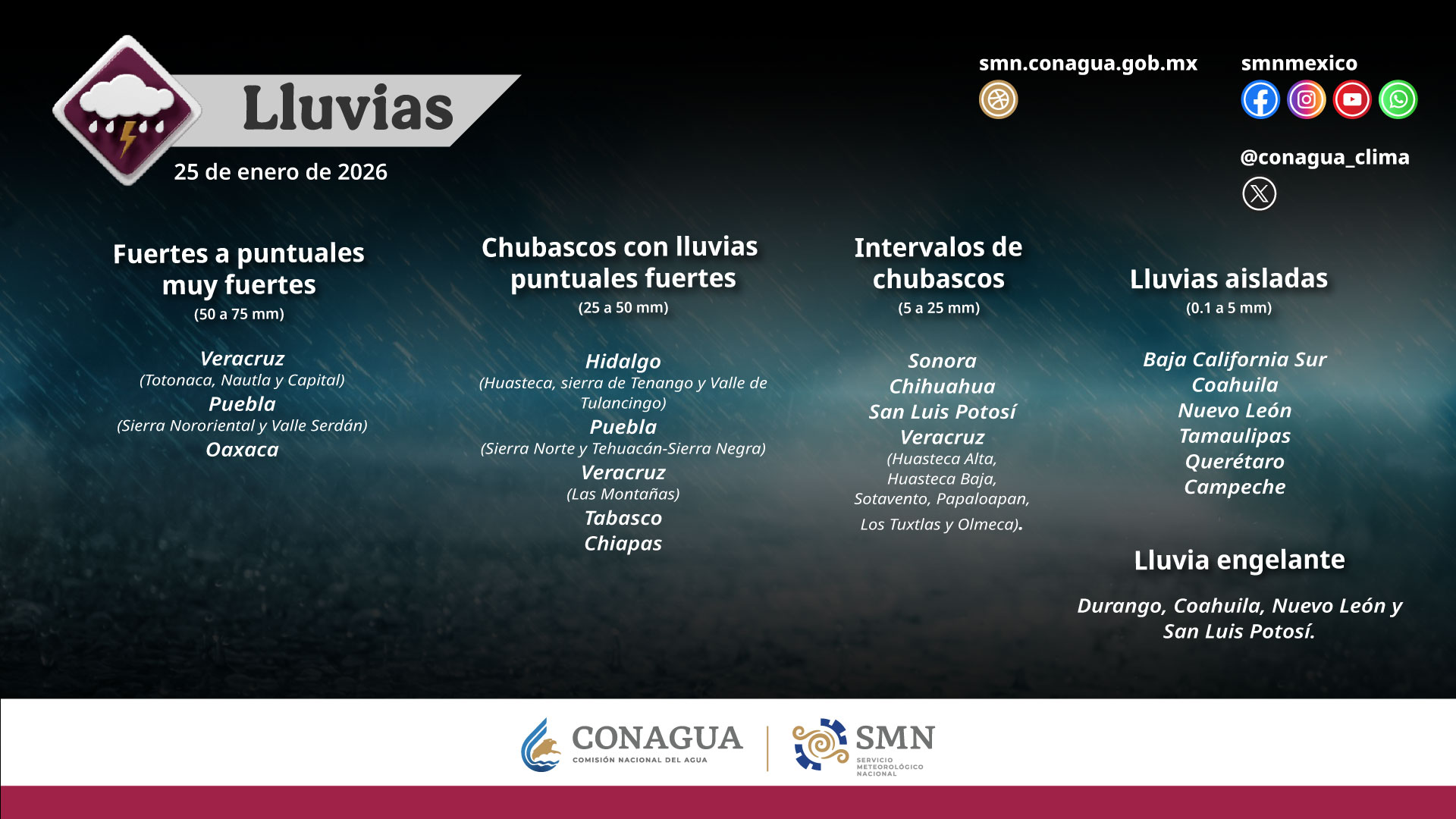 Lluvias

25 de enero de 2026

smn.conagua.gob.mx

smnmexico

@conagua_clima

Fuertes a puntuales muy fuertes
(50 a 75 mm)

Veracruz
(Totonaca, Nautla y Capital)
Puebla
(Sierra Nororiental y Valle Serdán)
Oaxaca

Chubascos con lluvias puntuales fuertes
(25 a 50 mm)

Hidalgo
(Huasteca, sierra de Tenango y Valle de Tulancingo)
Puebla
(Sierra Norte y Tehuacán-Sierra Negra)
Veracruz
(Las Montañas)
Tabasco
Chiapas

Intervalos de chubascos
(5 a 25 mm)

Sonora
Chihuahua
San Luis Potosí
Veracruz
(Huasteca Alta, Huasteca Baja, Sotavento, Papaloapan, Los Tuxtlas y Olmeca).

Lluvias aisladas
(0.1 a 5 mm)

Baja California Sur
Coahuila
Nuevo León
Tamaulipas
Querétaro
Campeche

Lluvia engelante

Durango, Coahuila, Nuevo León y San Luis Potosí.

CONAGUA
COMISIÓN NACIONAL DEL AGUA

SMN
SERVICIO METEOROLÓGICO NACIONAL